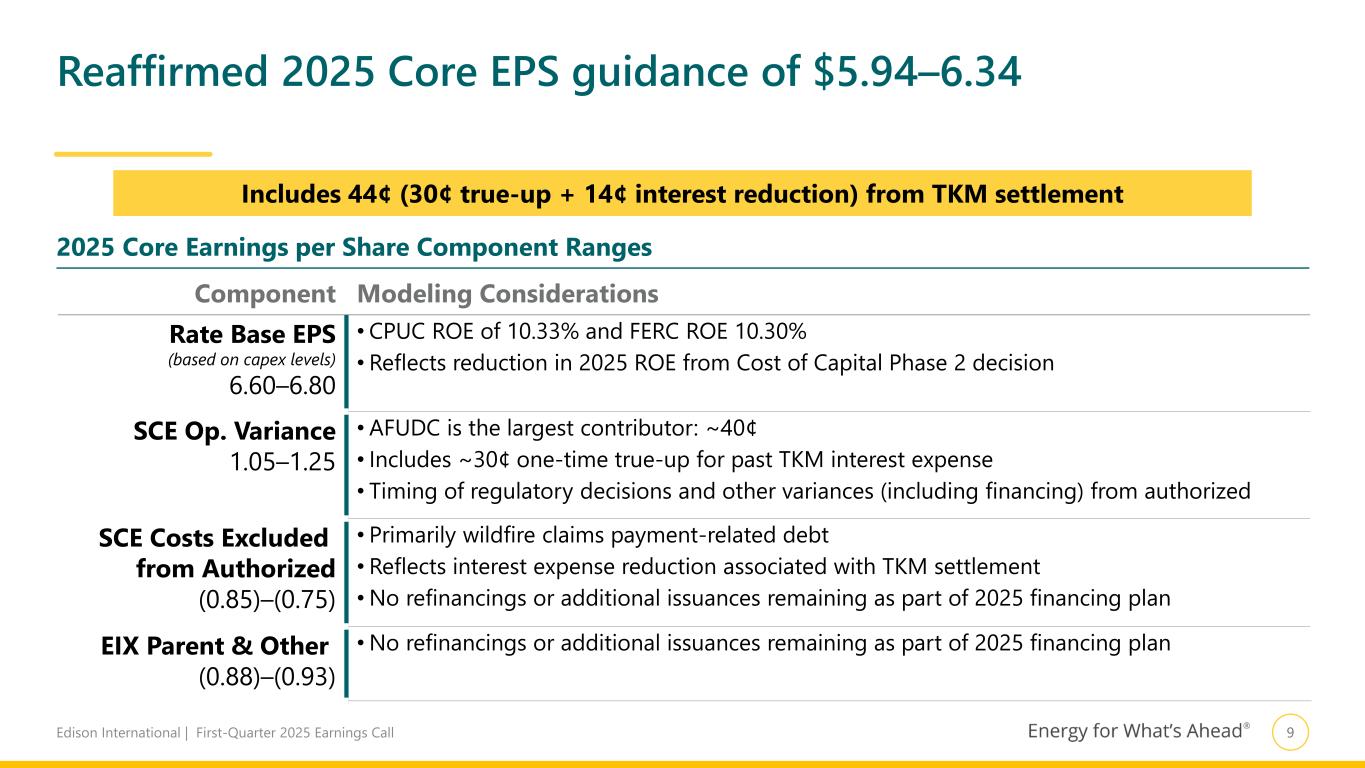 Reaffirmed 2025 Core EPS guidance of \$5.94–6.34

Includes 44¢ (30¢ true-up + 14¢ interest reduction) from TKM settlement

2025 Core Earnings per Share Component Ranges

| Component | Modeling Considerations |
|---|---|
| Rate Base EPS (based on capex levels) 6.60–6.80 | • CPUC ROE of 10.33% and FERC ROE 10.30% • Reflects reduction in 2025 ROE from Cost of Capital Phase 2 decision |
| SCE Op. Variance 1.05–1.25 | • AFUDC is the largest contributor: ~40¢ • Includes ~30¢ one-time true-up for past TKM interest expense • Timing of regulatory decisions and other variances (including financing) from authorized |
| SCE Costs Excluded from Authorized (0.85)–(0.75) | • Primarily wildfire claims payment-related debt • Reflects interest expense reduction associated with TKM settlement • No refinancings or additional issuances remaining as part of 2025 financing plan |
| EIX Parent & Other (0.88)–(0.93) | • No refinancings or additional issuances remaining as part of 2025 financing plan |

Edison International | First-Quarter 2025 Earnings Call

Energy for What's Ahead®

9